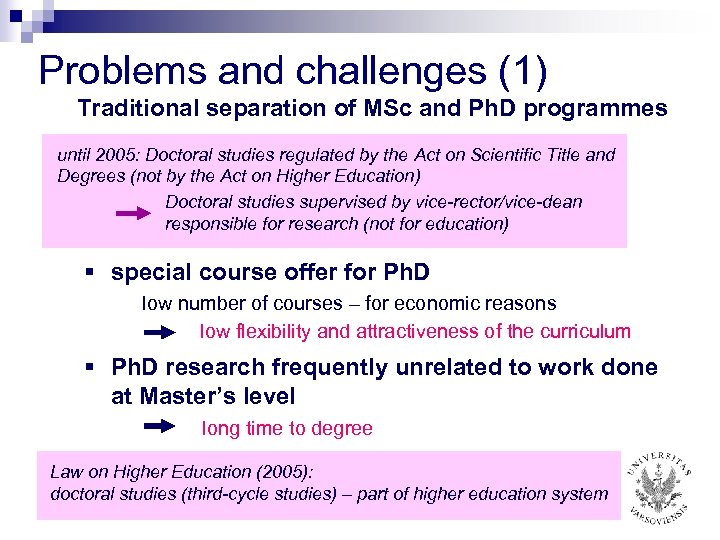 Problems and challenges (1)
Traditional separation of MSc and PhD programmes

until 2005: Doctoral studies regulated by the Act on Scientific Title and Degrees (not by the Act on Higher Education)
Doctoral studies supervised by vice-rector/vice-dean responsible for research (not for education)

▪ special course offer for PhD
low number of courses – for economic reasons
low flexibility and attractiveness of the curriculum

▪ PhD research frequently unrelated to work done at Master's level
long time to degree

Law on Higher Education (2005):
doctoral studies (third-cycle studies) – part of higher education system

UNIVERSITAS VARSOVIENSIS